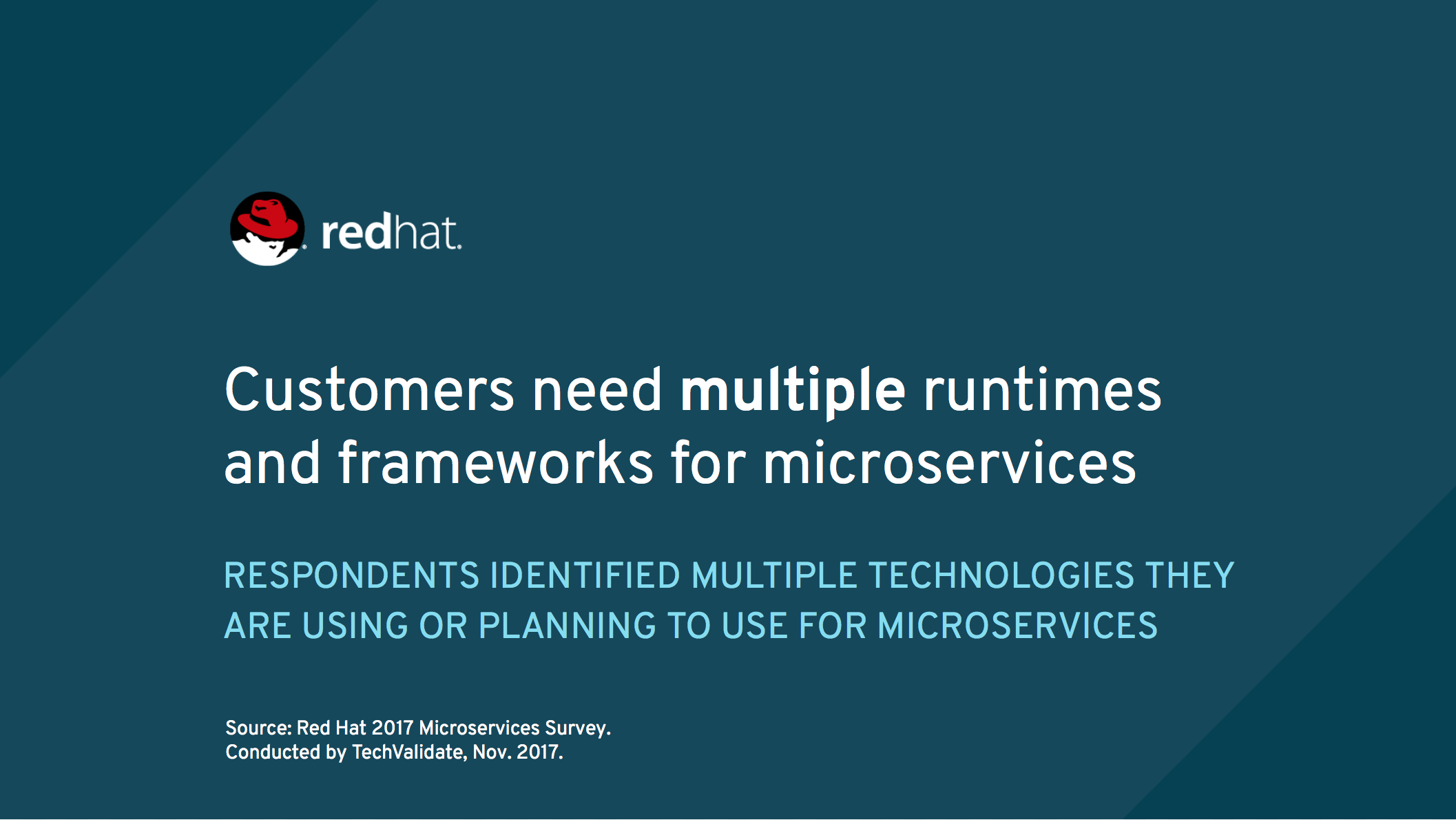 redhat.

Customers need multiple runtimes and frameworks for microservices

RESPONDENTS IDENTIFIED MULTIPLE TECHNOLOGIES THEY ARE USING OR PLANNING TO USE FOR MICROSERVICES

Source: Red Hat 2017 Microservices Survey.
Conducted by TechValidate, Nov. 2017.